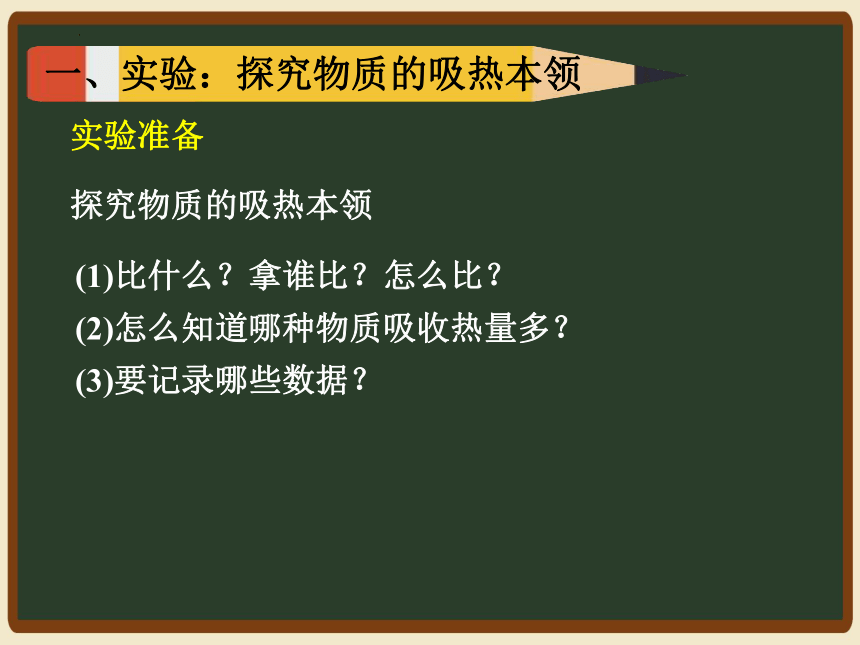 一、实验：探究物质的吸热本领

实验准备

探究物质的吸热本领

(1)比什么？拿谁比？怎么比？
(2)怎么知道哪种物质吸收热量多？
(3)要记录哪些数据？